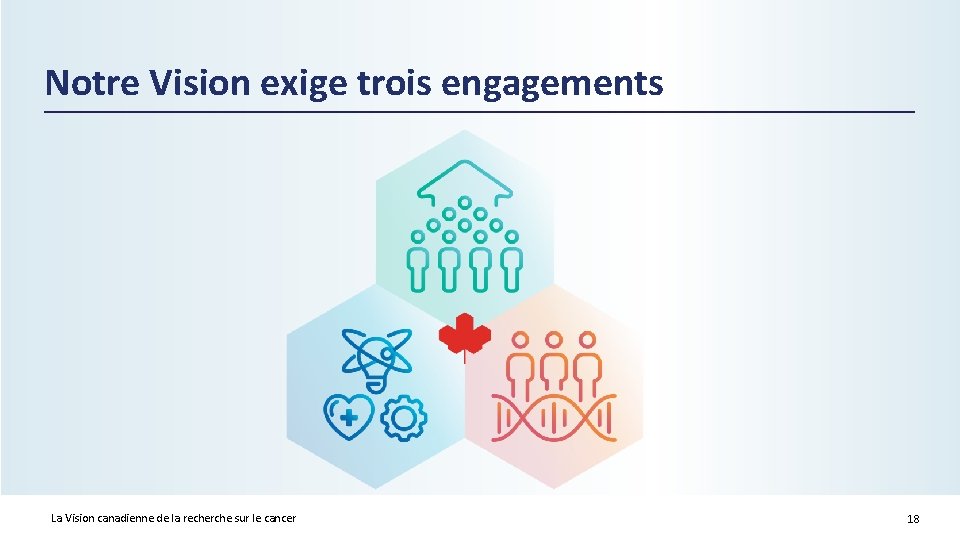 Notre Vision exige trois engagements

La Vision canadienne de la recherche sur le cancer

18